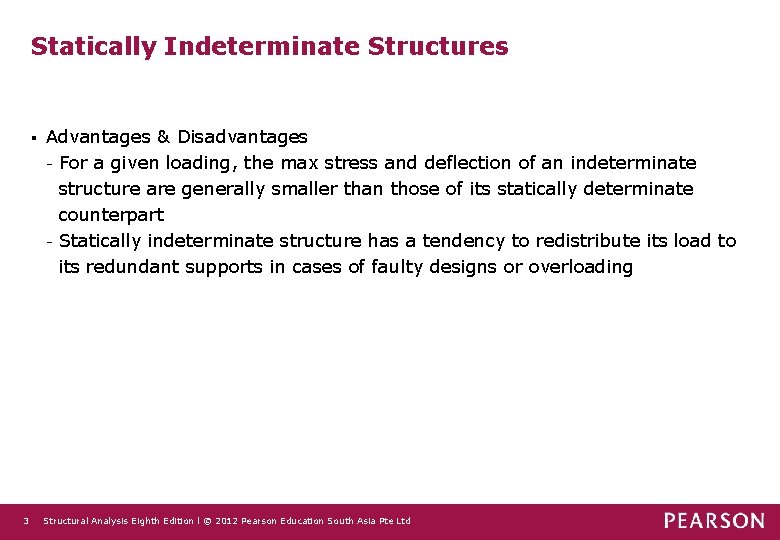 Statically Indeterminate Structures

▪ Advantages & Disadvantages
- For a given loading, the max stress and deflection of an indeterminate structure are generally smaller than those of its statically determinate counterpart
- Statically indeterminate structure has a tendency to redistribute its load to its redundant supports in cases of faulty designs or overloading

3 Structural Analysis Eighth Edition | © 2012 Pearson Education South Asia Pte Ltd

PEARSON